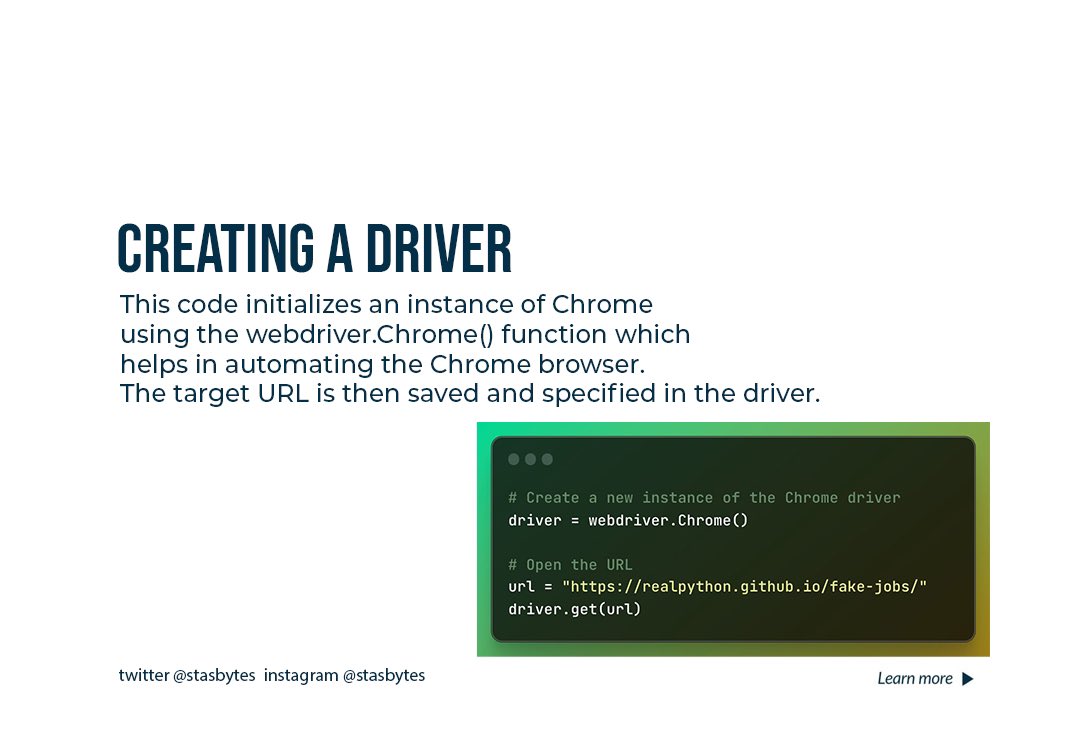 CREATING A DRIVER

This code initializes an instance of Chrome using the webdriver.Chrome() function which helps in automating the Chrome browser. The target URL is then saved and specified in the driver.

# Create a new instance of the Chrome driver
driver = webdriver.Chrome()

# Open the URL
url = "https://realpython.github.io/fake-jobs/"
driver.get(url)

twitter @stasbytes instagram @stasbytes

Learn more